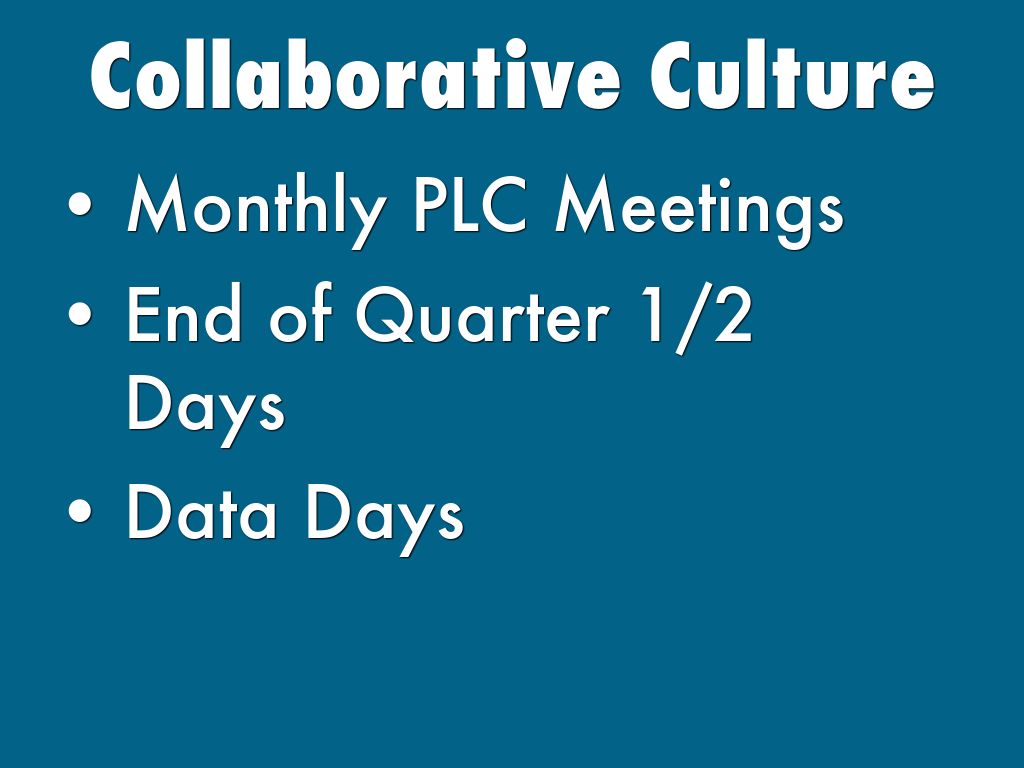 Collaborative Culture

• Monthly PLC Meetings
• End of Quarter 1/2 Days
• Data Days